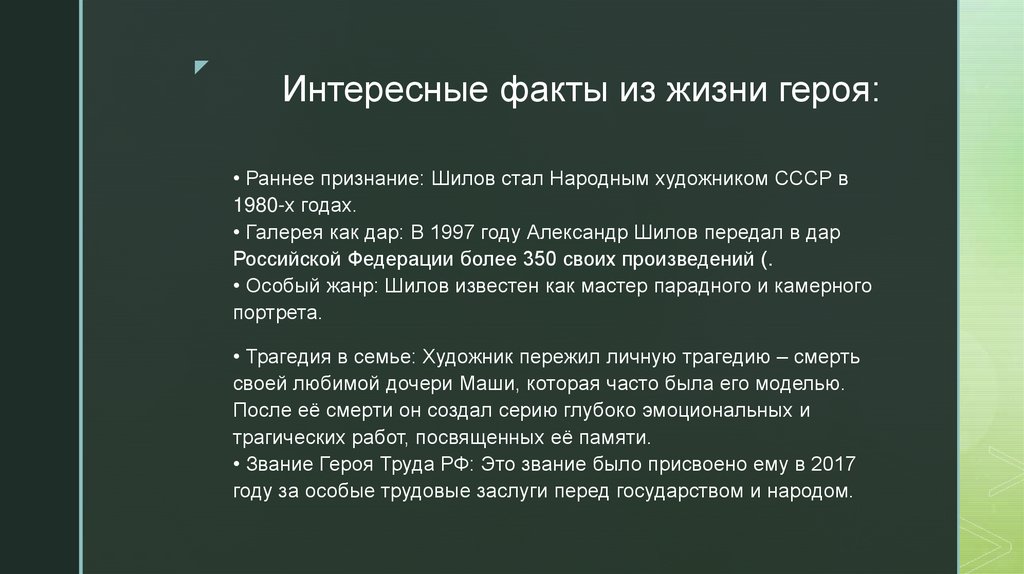 Интересные факты из жизни героя:

• Раннее признание: Шилов стал Народным художником СССР в 1980-х годах.
• Галерея как дар: В 1997 году Александр Шилов передал в дар Российской Федерации более 350 своих произведений (.
• Особый жанр: Шилов известен как мастер парадного и камерного портрета.

• Трагедия в семье: Художник пережил личную трагедию – смерть своей любимой дочери Маши, которая часто была его моделью. После её смерти он создал серию глубоко эмоциональных и трагических работ, посвященных её памяти.
• Звание Героя Труда РФ: Это звание было присвоено ему в 2017 году за особые трудовые заслуги перед государством и народом.